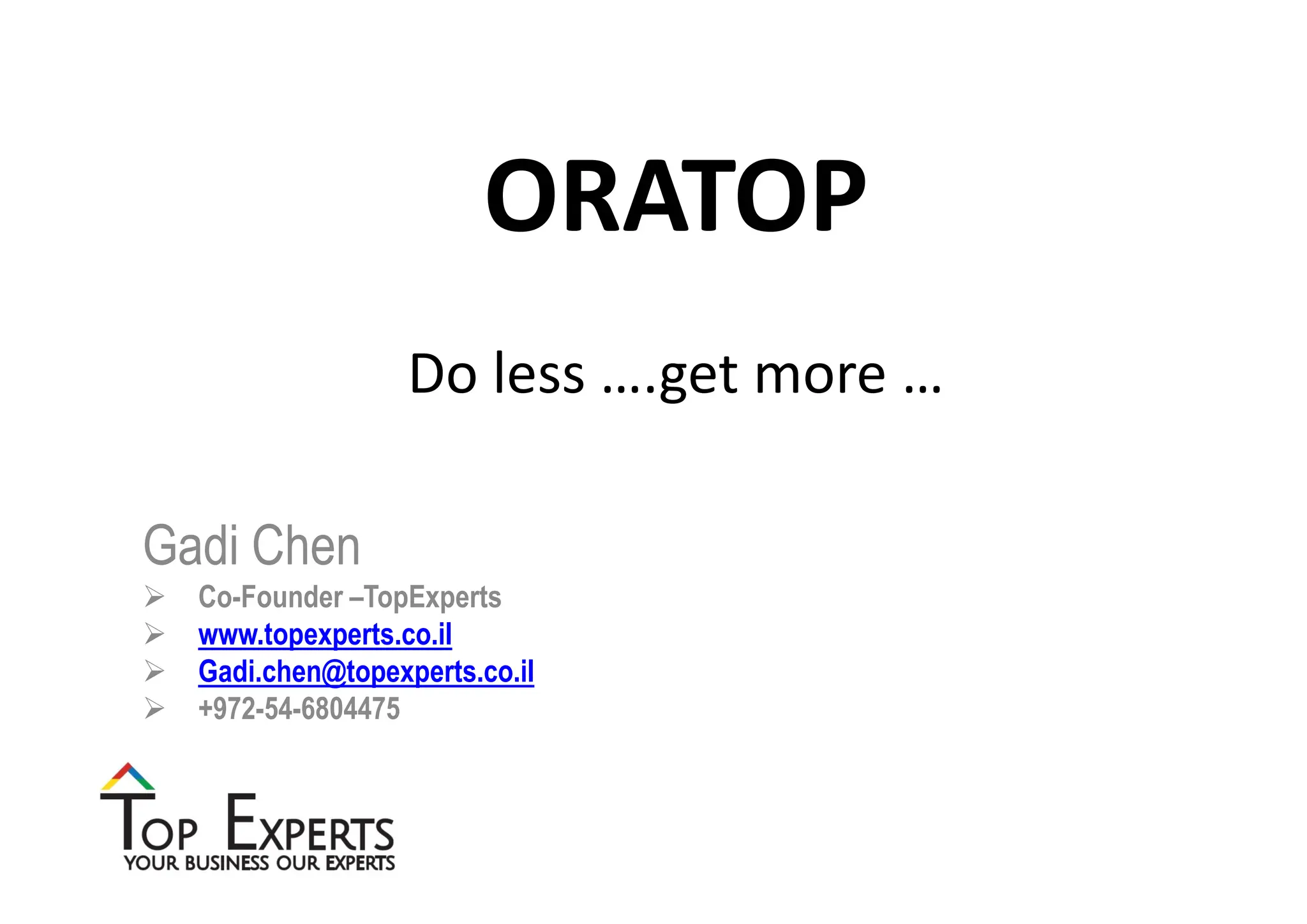 ORATOP

Do less ….get more …

Gadi Chen

➢ Co-Founder –TopExperts
➢ www.topexperts.co.il
➢ Gadi.chen@topexperts.co.il
➢ +972-54-6804475

TOP EXPERTS
YOUR BUSINESS OUR EXPERTS